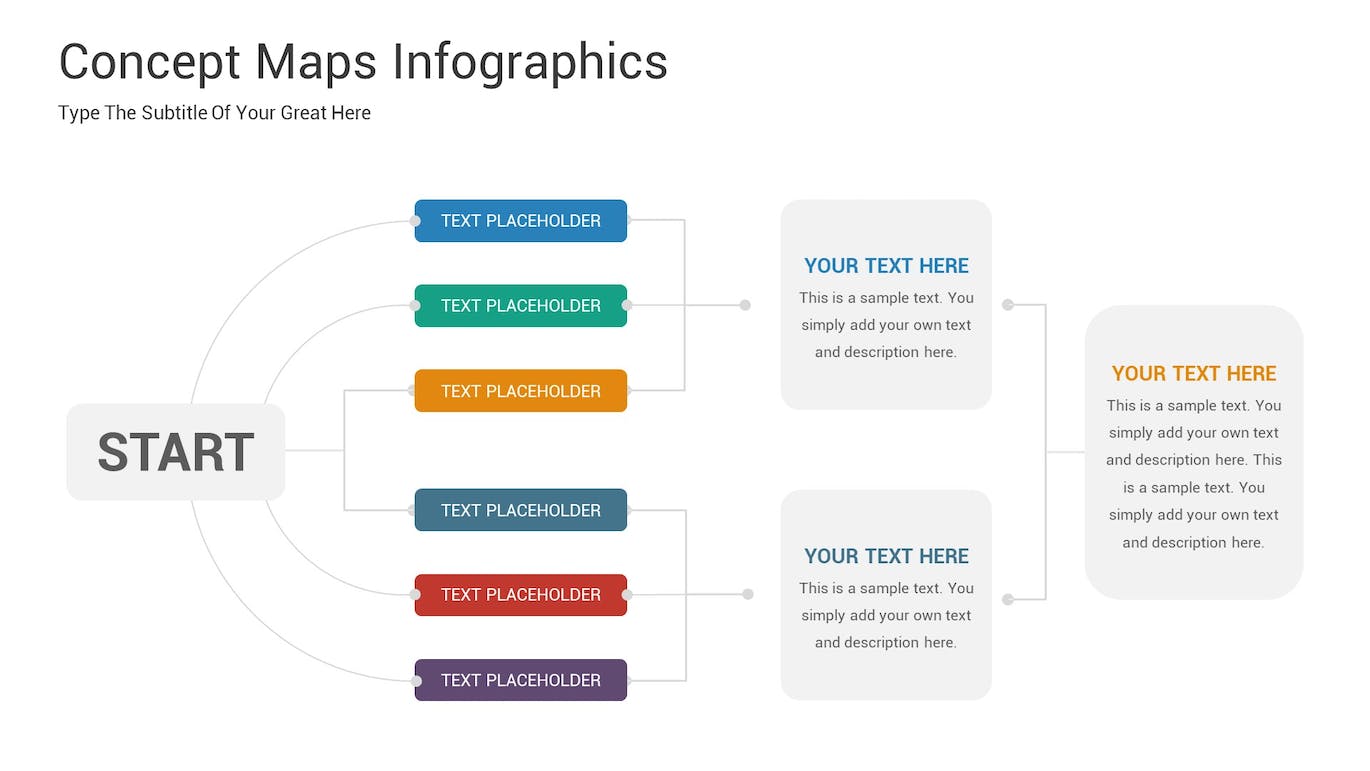 Concept Maps Infographics

Type The Subtitle Of Your Great Here

START

TEXT PLACEHOLDER

TEXT PLACEHOLDER

TEXT PLACEHOLDER

TEXT PLACEHOLDER

TEXT PLACEHOLDER

TEXT PLACEHOLDER

YOUR TEXT HERE

This is a sample text. You simply add your own text and description here.

YOUR TEXT HERE

This is a sample text. You simply add your own text and description here.

YOUR TEXT HERE

This is a sample text. You simply add your own text and description here. This is a sample text. You simply add your own text and description here.